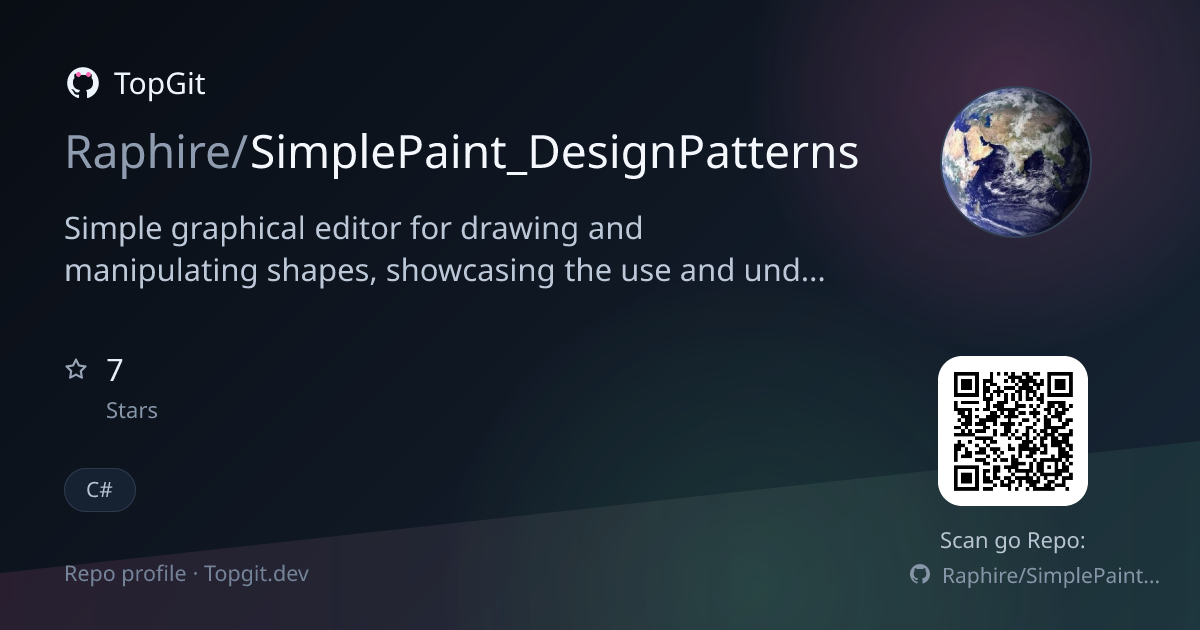 TopGit

Raphire/SimplePaint_DesignPatterns

Simple graphical editor for drawing and manipulating shapes, showcasing the use and und...

7
Stars

C#

Repo profile · Topgit.dev

Scan go Repo:
Raphire/SimplePaint...